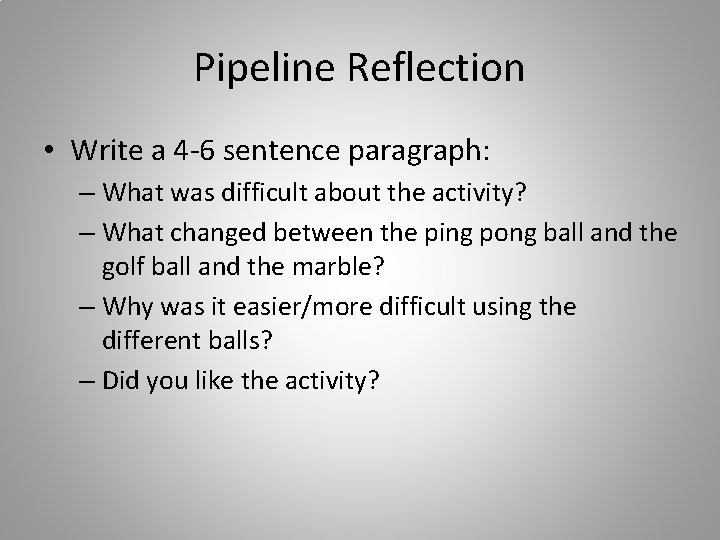 Pipeline Reflection

• Write a 4-6 sentence paragraph:
– What was difficult about the activity?
– What changed between the ping pong ball and the golf ball and the marble?
– Why was it easier/more difficult using the different balls?
– Did you like the activity?